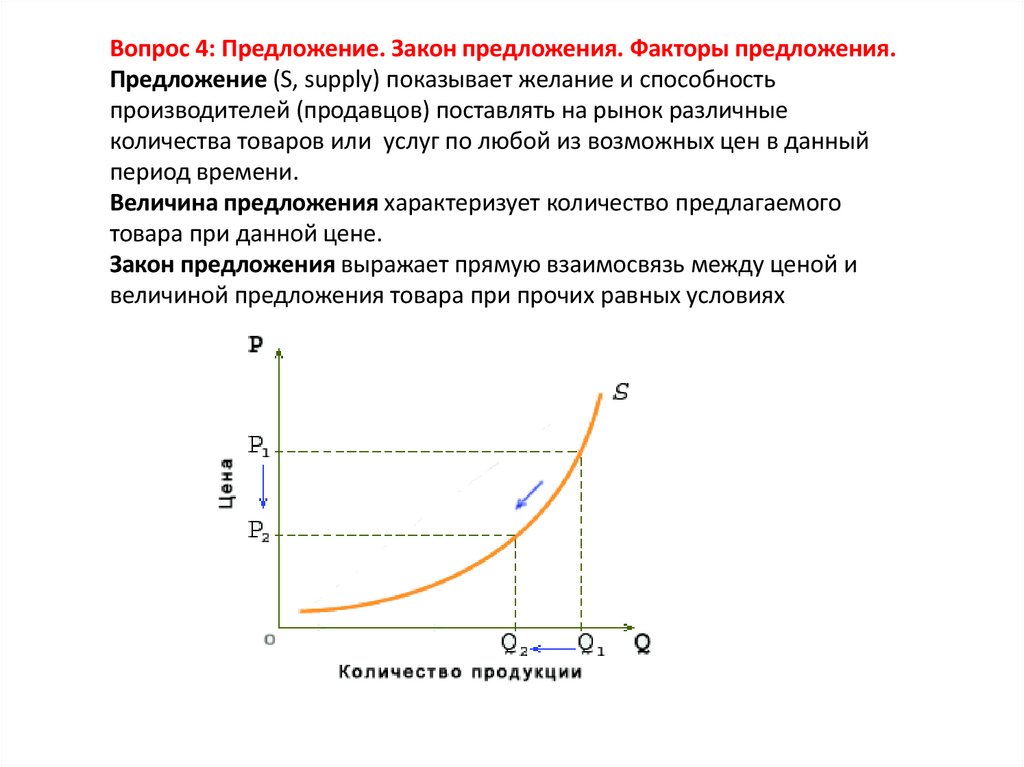 Вопрос 4: Предложение. Закон предложения. Факторы предложения.
Предложение (S, supply) показывает желание и способность производителей (продавцов) поставлять на рынок различные количества товаров или услуг по любой из возможных цен в данный период времени.
Величина предложения характеризует количество предлагаемого товара при данной цене.
Закон предложения выражает прямую взаимосвязь между ценой и величиной предложения товара при прочих равных условиях

P
S
$P_1$
Цена
$P_2$
o
$Q_2$
$Q_1$
Q
Количество продукции